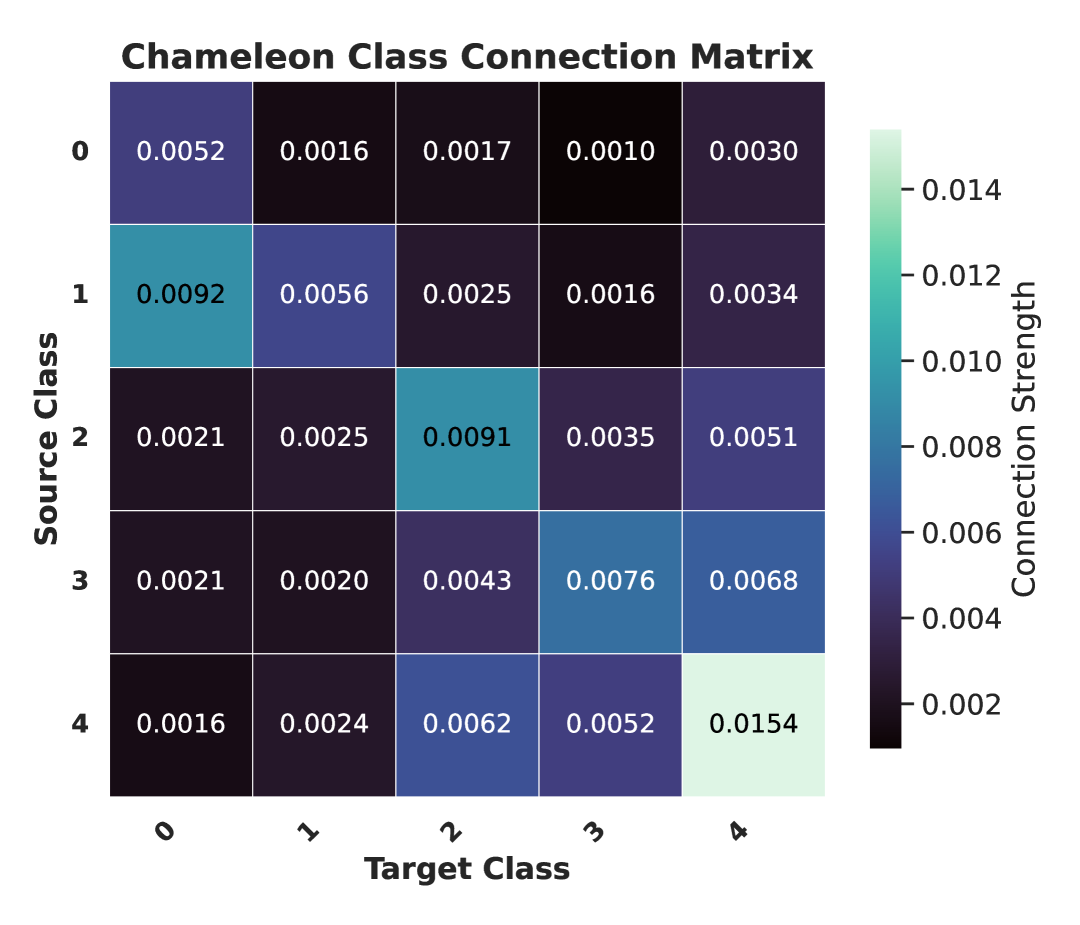 Chameleon Class Connection Matrix

Source Class

| | 0 | 1 | 2 | 3 | 4 |
|---|---|---|---|---|---|
| 0 | 0.0052 | 0.0016 | 0.0017 | 0.0010 | 0.0030 |
| 1 | 0.0092 | 0.0056 | 0.0025 | 0.0016 | 0.0034 |
| 2 | 0.0021 | 0.0025 | 0.0091 | 0.0035 | 0.0051 |
| 3 | 0.0021 | 0.0020 | 0.0043 | 0.0076 | 0.0068 |
| 4 | 0.0016 | 0.0024 | 0.0062 | 0.0052 | 0.0154 |

Target Class

0.014
0.012
0.010
0.008
0.006
0.004
0.002
Connection Strength